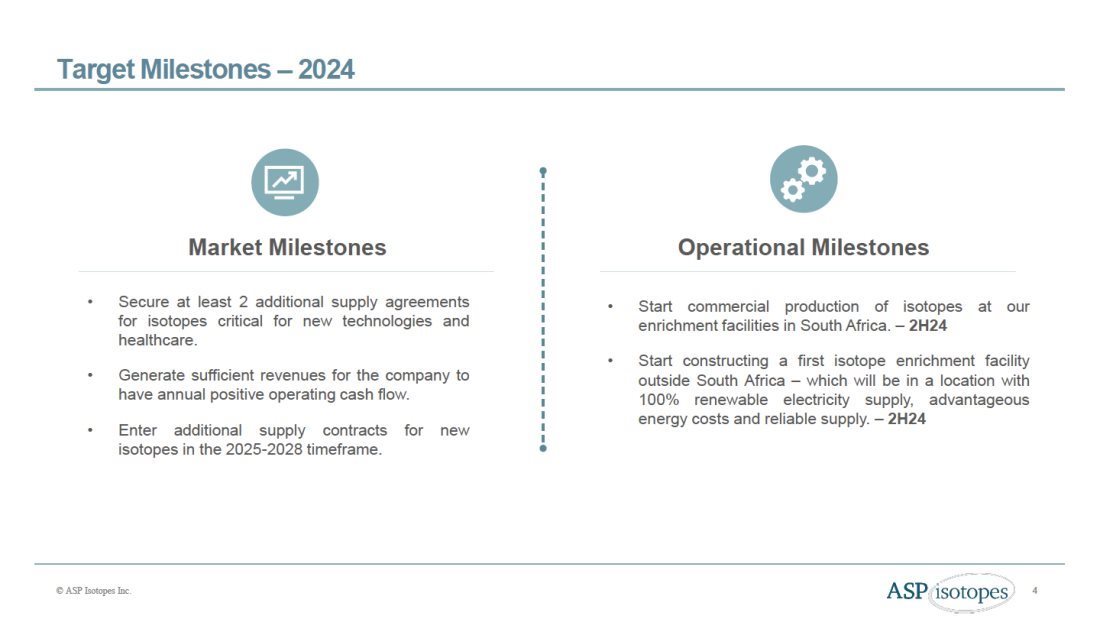 Target Milestones – 2024

Market Milestones

• Secure at least 2 additional supply agreements for isotopes critical for new technologies and healthcare.

• Generate sufficient revenues for the company to have annual positive operating cash flow.

• Enter additional supply contracts for new isotopes in the 2025-2028 timeframe.

Operational Milestones

• Start commercial production of isotopes at our enrichment facilities in South Africa. – 2H24

• Start constructing a first isotope enrichment facility outside South Africa – which will be in a location with 100% renewable electricity supply, advantageous energy costs and reliable supply. – 2H24

© ASP Isotopes Inc.

ASP isotopes

4